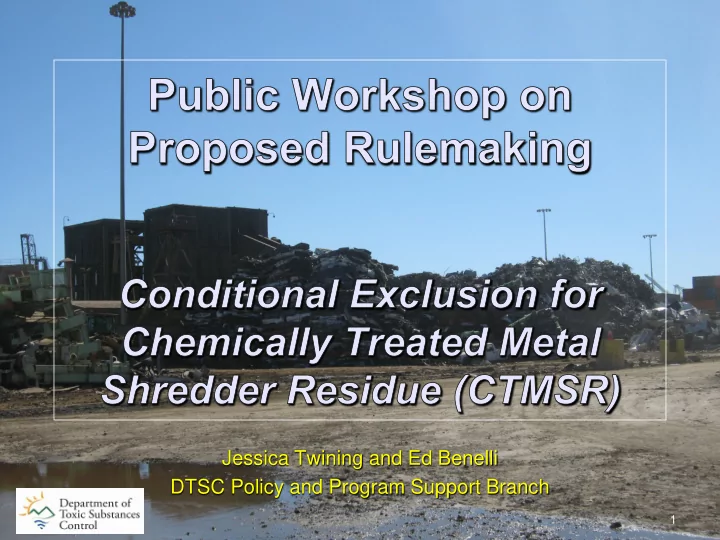 Public Workshop on Proposed Rulemaking

Conditional Exclusion for Chemically Treated Metal Shredder Residue (CTMSR)

Jessica Twining and Ed Benelli
DTSC Policy and Program Support Branch

Department of Toxic Substances Control

1